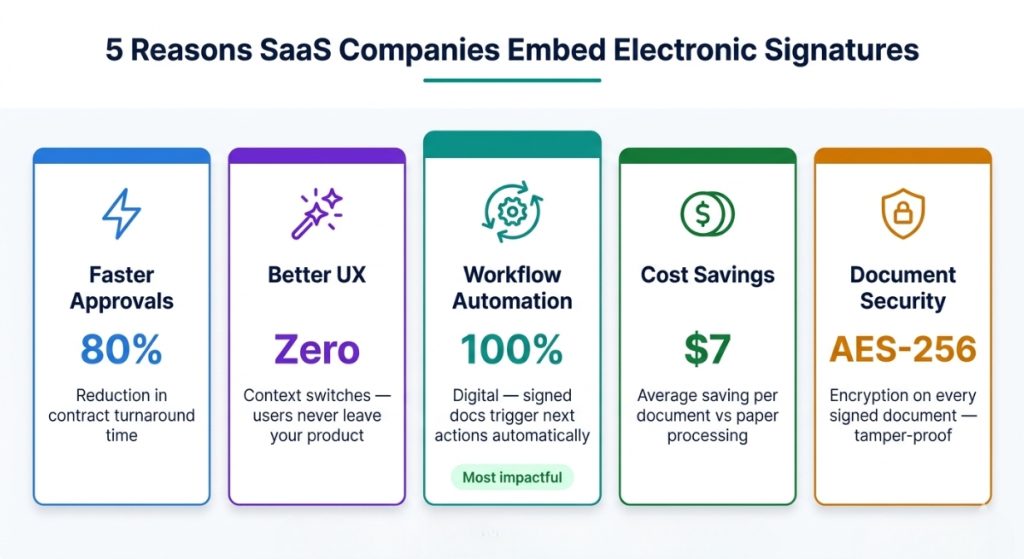 5 Reasons SaaS Companies Embed Electronic Signatures

Faster Approvals

80%

Reduction in contract turnaround time

Better UX

Zero

Context switches — users never leave your product

Workflow Automation

100%

Digital — signed docs trigger next actions automatically

Most impactful

Cost Savings

$7

Average saving per document vs paper processing

Document Security

AES-256

Encryption on every signed document — tamper-proof